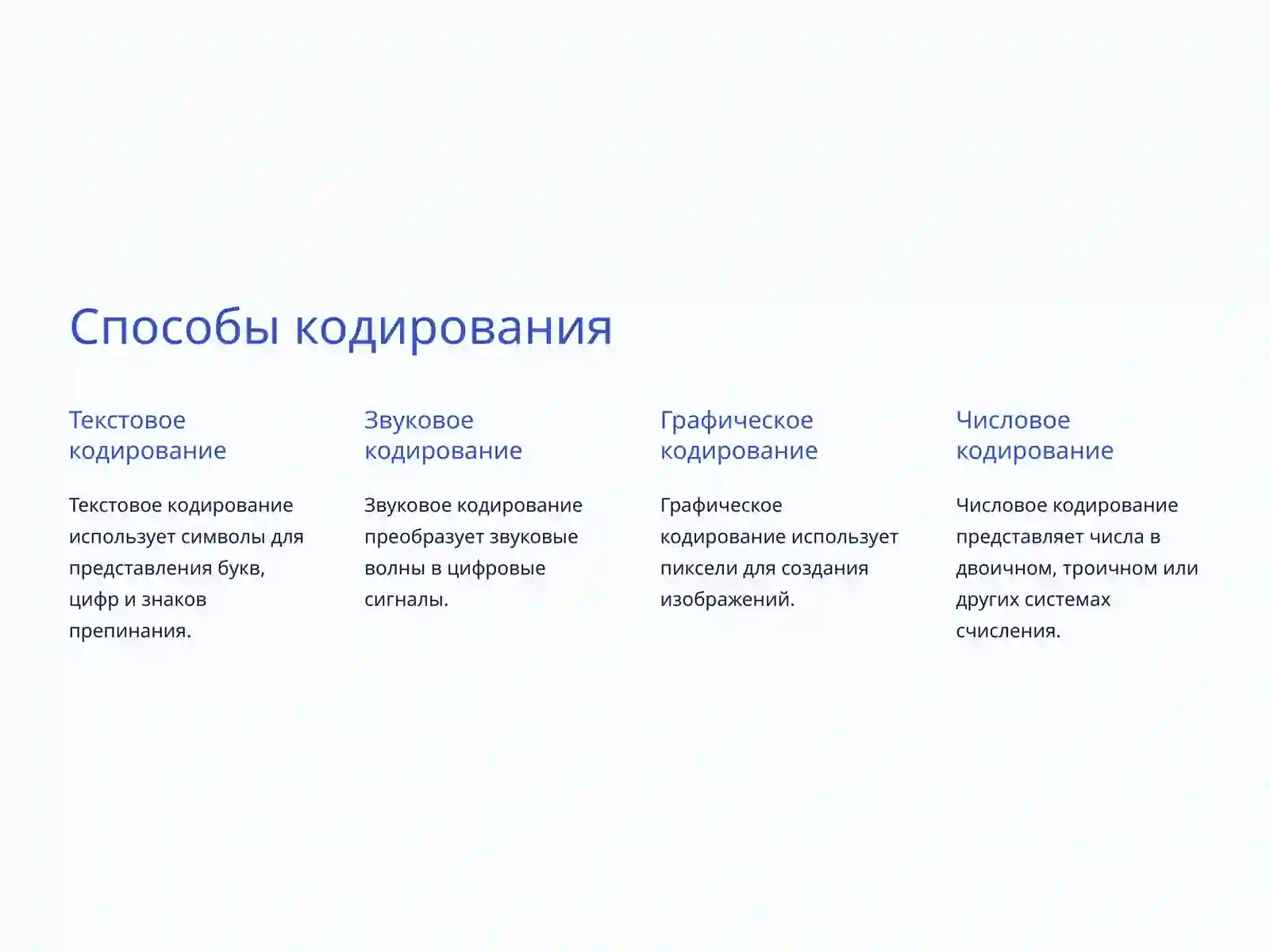 Способы кодирования

Текстовое кодирование

Текстовое кодирование использует символы для представления букв, цифр и знаков препинания.

Звуковое кодирование

Звуковое кодирование преобразует звуковые волны в цифровые сигналы.

Графическое кодирование

Графическое кодирование использует пиксели для создания изображений.

Числовое кодирование

Числовое кодирование представляет числа в двоичном, троичном или других системах счисления.